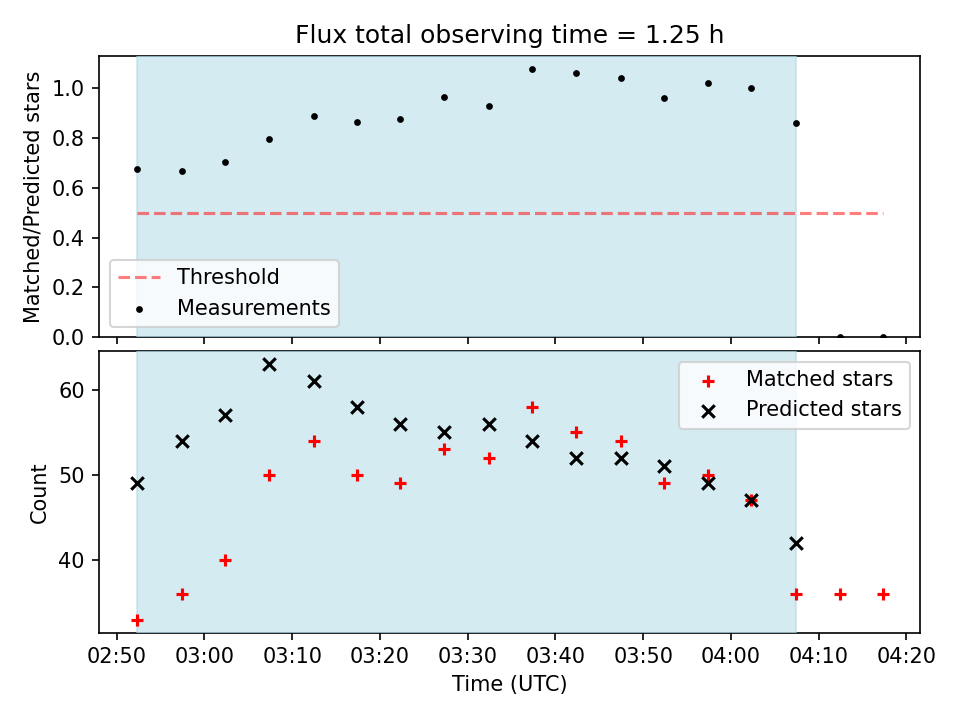 Flux total observing time = 1.25 h

Matched/Predicted stars

1.0
0.8
0.6
0.4
0.2
0.0

Threshold
Measurements

Count

60
50
40

Matched stars
Predicted stars

02:50 03:00 03:10 03:20 03:30 03:40 03:50 04:00 04:10 04:20

Time (UTC)